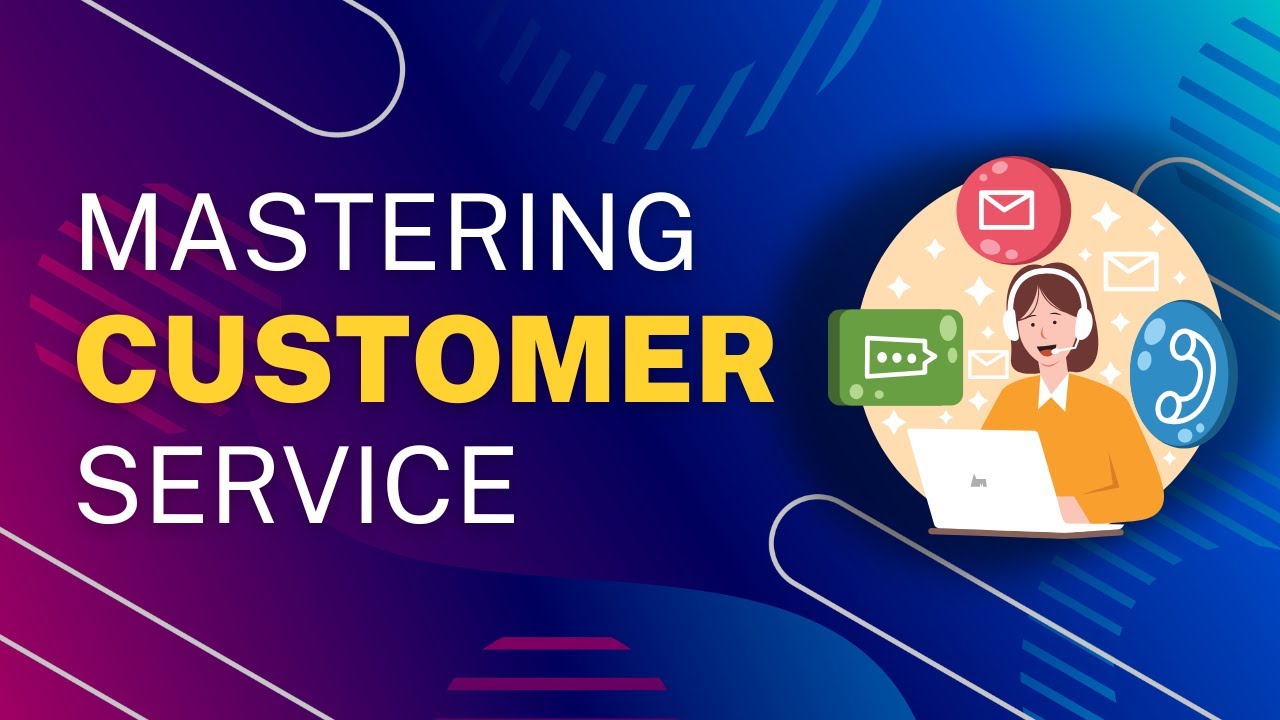 MASTERING
CUSTOMER
SERVICE